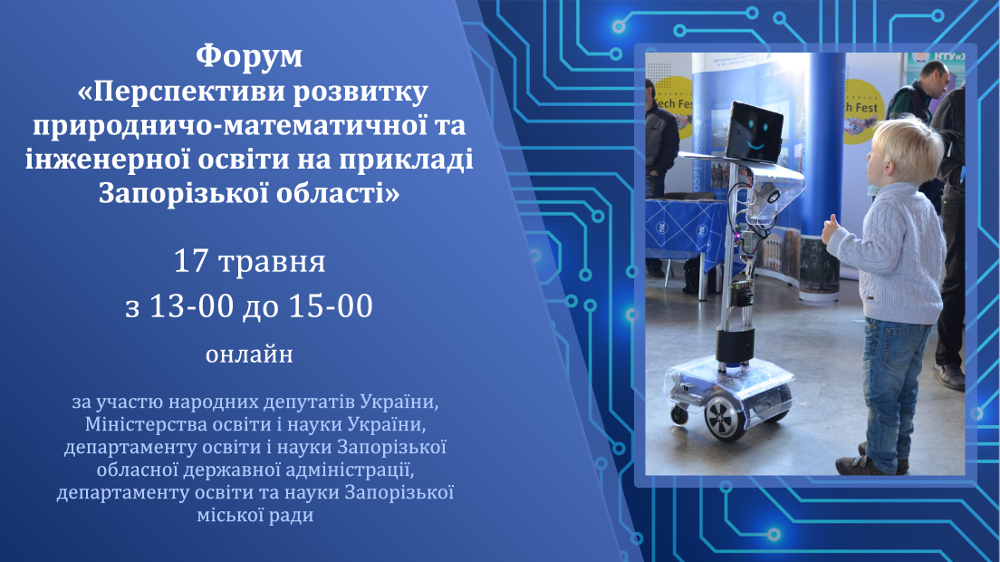 Форум
«Перспективи розвитку природничо-математичної та інженерної освіти на прикладі Запорізької області»

17 травня
з 13-00 до 15-00

онлайн

за участю народних депутатів України, Міністерства освіти і науки України, департаменту освіти і науки Запорізької обласної державної адміністрації, департаменту освіти та науки Запорізької міської ради

Tech Fest

Tech Fest

НТУ